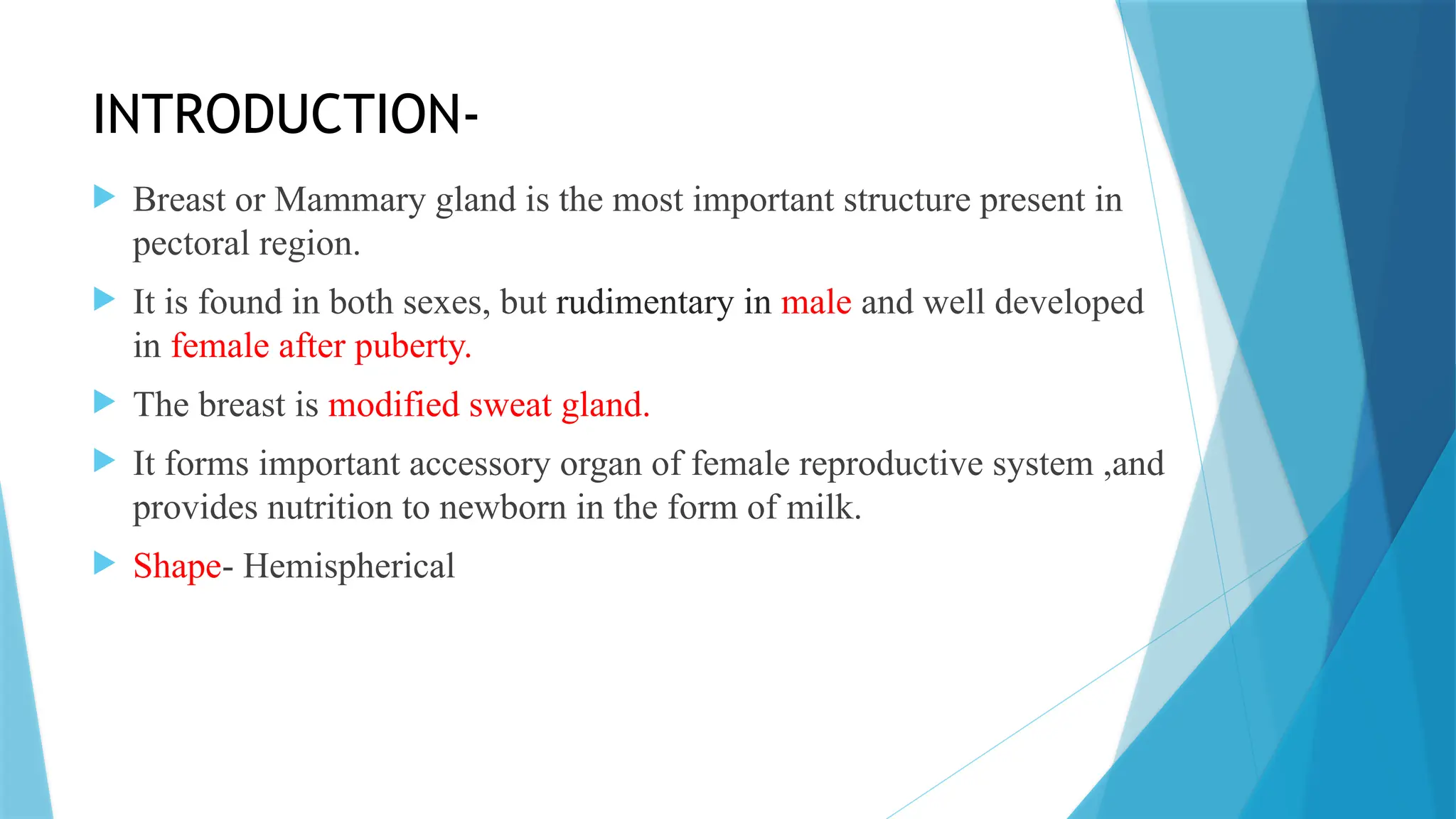 INTRODUCTION-

Breast or Mammary gland is the most important structure present in pectoral region.

It is found in both sexes, but rudimentary in male and well developed in female after puberty.

The breast is modified sweat gland.

It forms important accessory organ of female reproductive system ,and provides nutrition to newborn in the form of milk.

Shape- Hemispherical